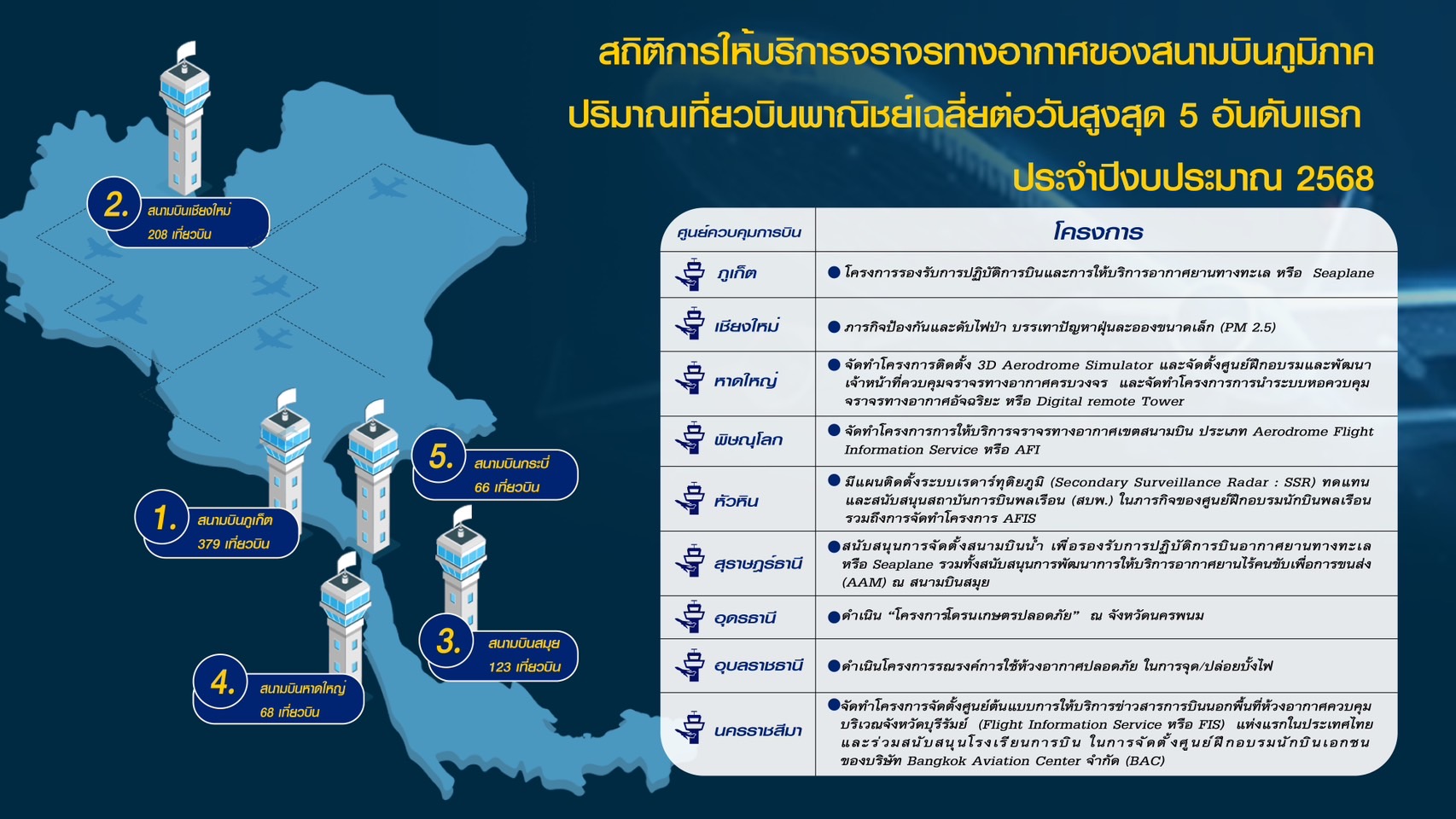 สถิติการให้บริการจราจรทางอากาศของสนามบินภูมิภาค
ปริมาณเที่ยวบินพาณิชย์เฉลี่ยต่อวันสูงสุด 5 อันดับแรก
ประจำปีงบประมาณ 2568

2. สนามบินเชียงใหม่ 208 เที่ยวบิน

5. สนามบินกระบี่ 66 เที่ยวบิน

1. สนามบินภูเก็ต 379 เที่ยวบิน

3. สนามบินสมุย 123 เที่ยวบิน

4. สนามบินหาดใหญ่ 68 เที่ยวบิน

| ศูนย์ควบคุมการบิน | โครงการ |
|---|---|
| ภูเก็ต | ● โครงการรองรับการปฏิบัติการบินและการให้บริการอากาศยานทางทะเล หรือ Seaplane |
| เชียงใหม่ | ● ภารกิจป้องกันและดับไฟป่า บรรเทาปัญหาฝุ่นละอองขนาดเล็ก (PM 2.5) |
| หาดใหญ่ | ● จัดทำโครงการติดตั้ง 3D Aerodrome Simulator และจัดตั้งศูนย์ฝึกอบรมและพัฒนาเจ้าหน้าที่ควบคุมจราจรทางอากาศครบวงจร และจัดทำโครงการการนำระบบหอควบคุมจราจรทางอากาศอัจฉริยะ หรือ Digital remote Tower |
| พิษณุโลก | ● จัดทำโครงการการให้บริการจราจรทางอากาศเขตสนามบิน ประเภท Aerodrome Flight Information Service หรือ AFI |
| หัวหิน | ● มีแผนติดตั้งระบบเรดาร์ทุติยภูมิ (Secondary Surveillance Radar : SSR) ทดแทน และสนับสนุนสถาบันการบินพลเรือน (สบพ.) ในภารกิจของศูนย์ฝึกอบรมนักบินพลเรือน รวมถึงการจัดทำโครงการ AFIS |
| สุราษฎร์ธานี | ●สนับสนุนการจัดตั้งสนามบินน้ำ เพื่อรองรับการปฏิบัติการบินอากาศยานทางทะเล หรือ Seaplane รวมทั้งสนับสนุนการพัฒนาการให้บริการอากาศยานไร้คนขับเพื่อการขนส่ง (AAM) ณ สนามบินสมุย |
| อุดรธานี | ●ดำเนิน “โครงการโดรนเกษตรปลอดภัย” ณ จังหวัดนครพนม |
| อุบลราชธานี | ●ดำเนินโครงการรณรงค์การใช้ห้วงอากาศปลอดภัย ในการจุด/ปล่อยบั้งไฟ |
| นครราชสีมา | ●จัดทำโครงการจัดตั้งศูนย์ต้นแบบการให้บริการข่าวสารการบินนอกพื้นที่ห้วงอากาศควบคุม บริเวณจังหวัดบุรีรัมย์ (Flight Information Service หรือ FIS) แห่งแรกในประเทศไทย และร่วมสนับสนุนโรงเรียนการบิน ในการจัดตั้งศูนย์ฝึกอบรมนักบินเอกชน ของบริษัท Bangkok Aviation Center จำกัด (BAC) |